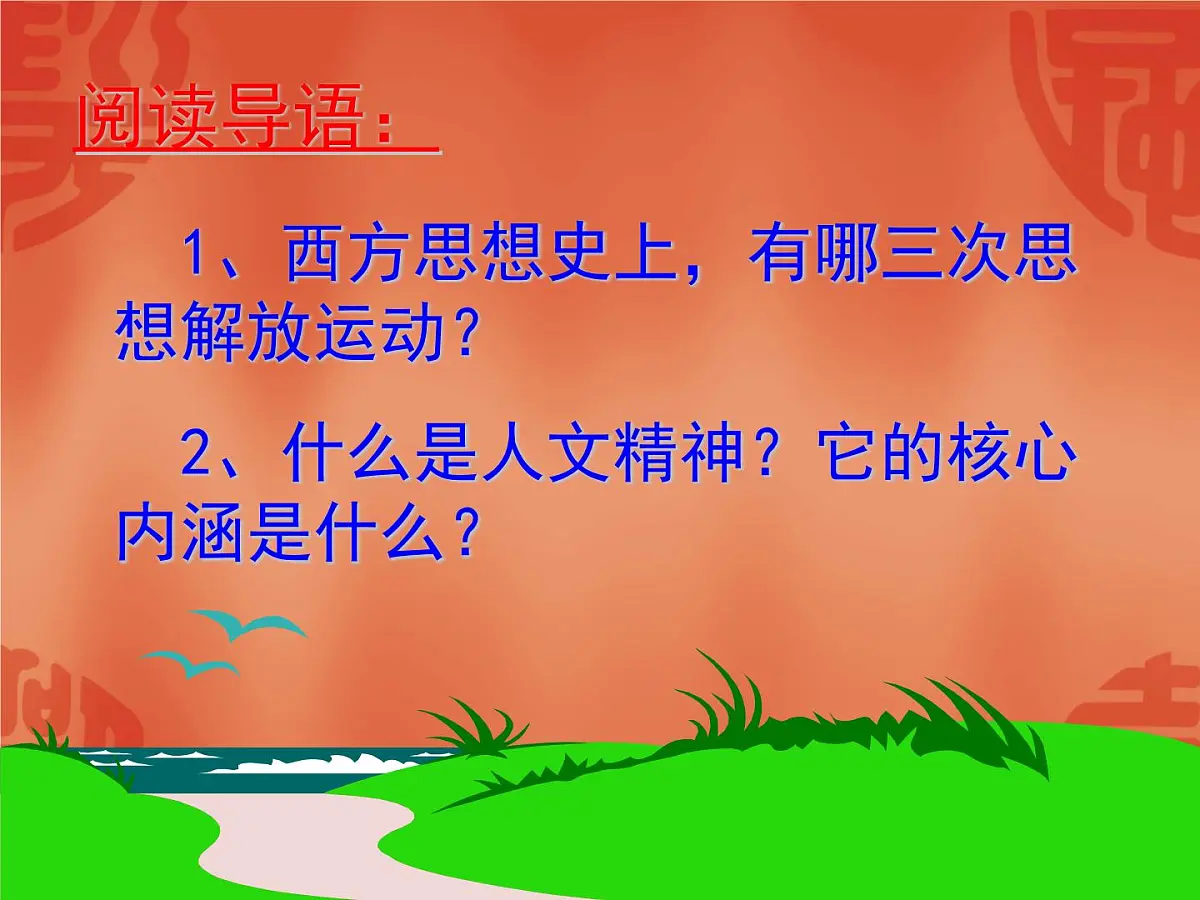 阅读导语：

1、西方思想史上，有哪三次思想解放运动？

2、什么是人文精神？它的核心内涵是什么？